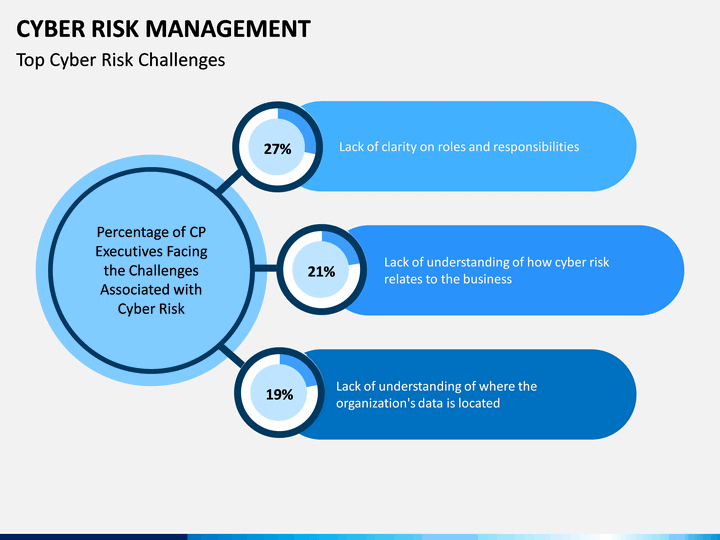 CYBER RISK MANAGEMENT

Top Cyber Risk Challenges

Percentage of CP Executives Facing the Challenges Associated with Cyber Risk

27%

Lack of clarity on roles and responsibilities

21%

Lack of understanding of how cyber risk relates to the business

19%

Lack of understanding of where the organization's data is located